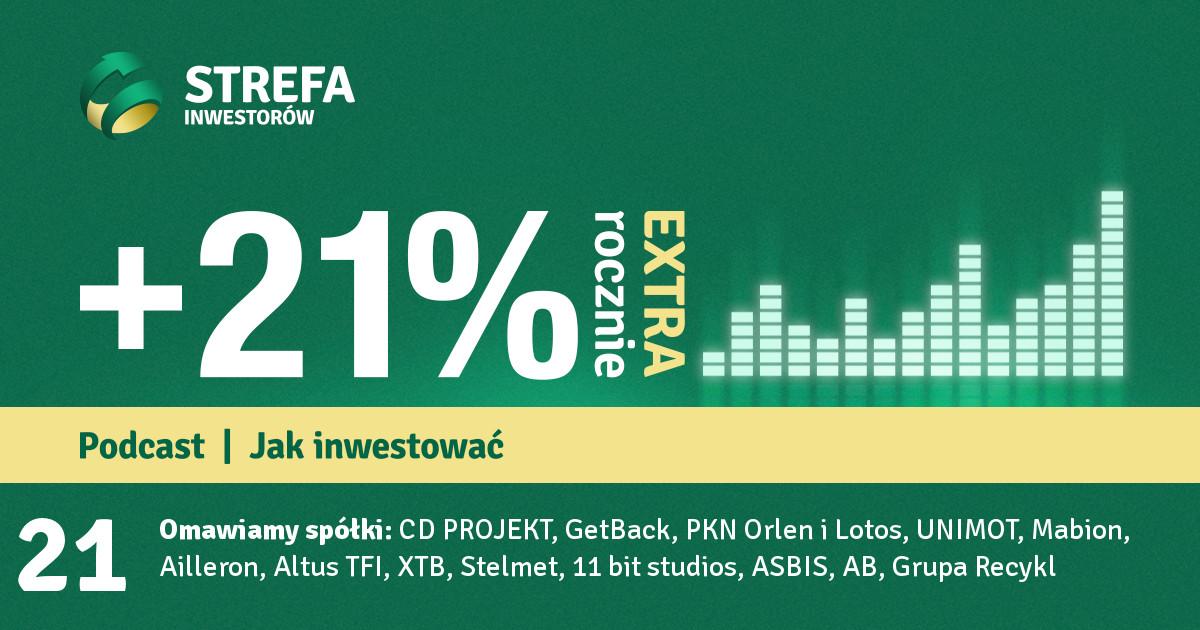 STREFA
INWESTORÓW

+21% rocznie EXTRA

Podcast | Jak inwestować

21 Omawiamy spółki: CD PROJEKT, GetBack, PKN Orlen i Lotos, UNIMOT, Mabion, Ailleron, Altus TFI, XTB, Stelmet, 11 bit studios, ASBIS, AB, Grupa Recykl